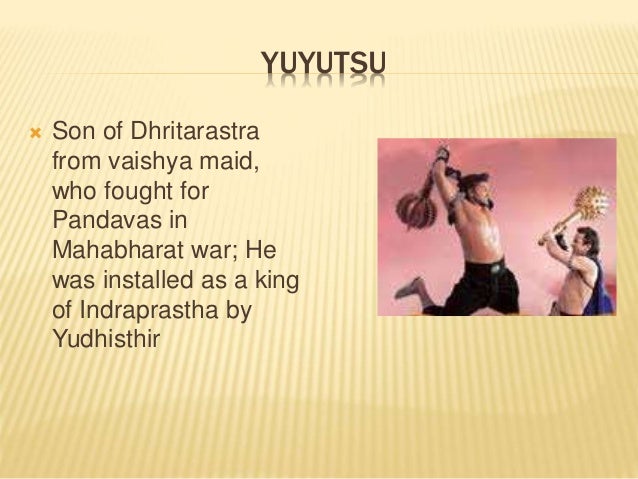 YUYUTSU

Son of Dhritarastra from vaishya maid, who fought for Pandavas in Mahabharat war; He was installed as a king of Indraprastha by Yudhisthir